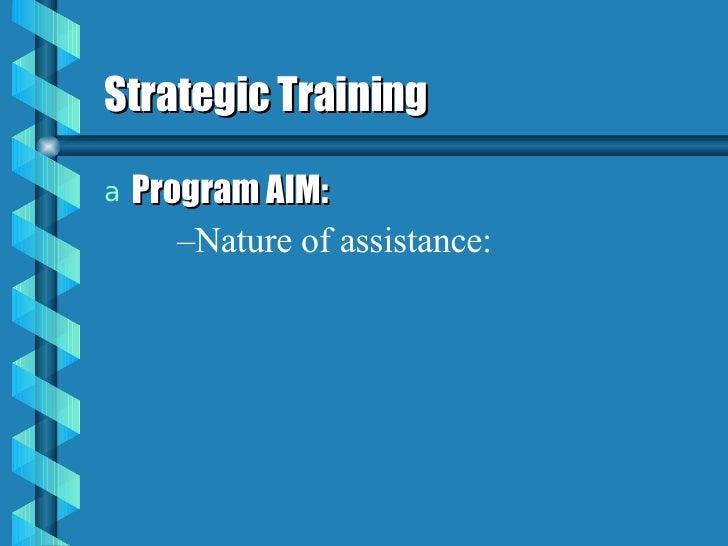 Strategic Training

a Program AIM:

–Nature of assistance: